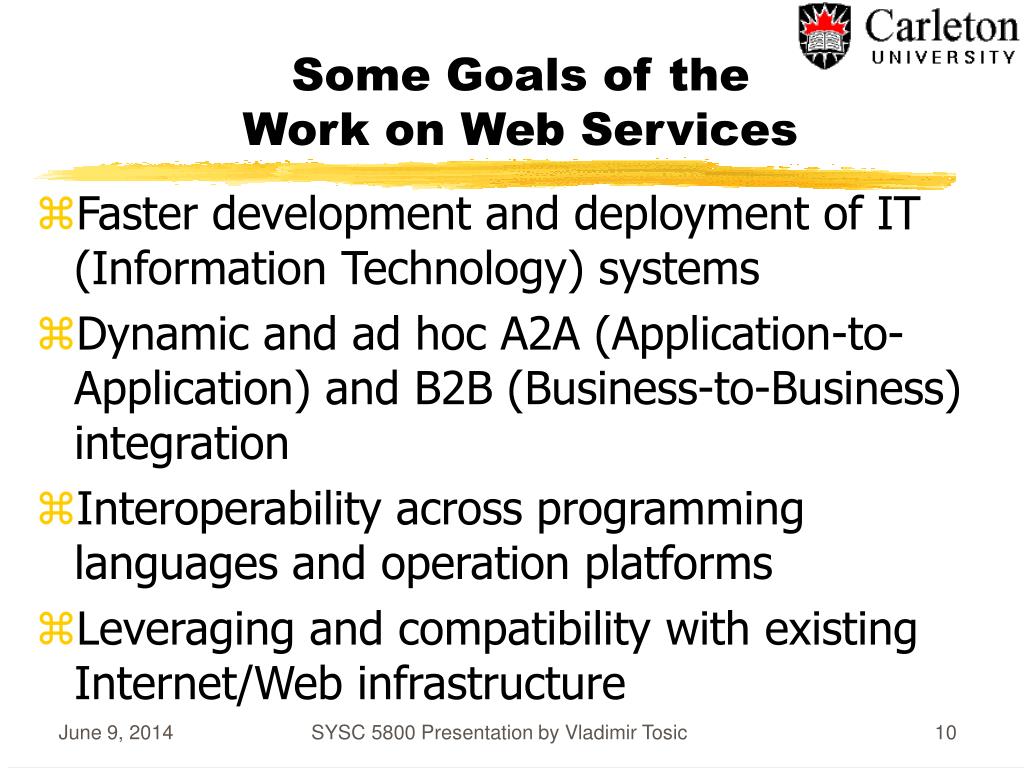 Carleton
UNIVERSITY

Some Goals of the
Work on Web Services

⌘Faster development and deployment of IT (Information Technology) systems

⌘Dynamic and ad hoc A2A (Application-to-Application) and B2B (Business-to-Business) integration

⌘Interoperability across programming languages and operation platforms

⌘Leveraging and compatibility with existing Internet/Web infrastructure

June 9, 2014 SYSC 5800 Presentation by Vladimir Tosic 10